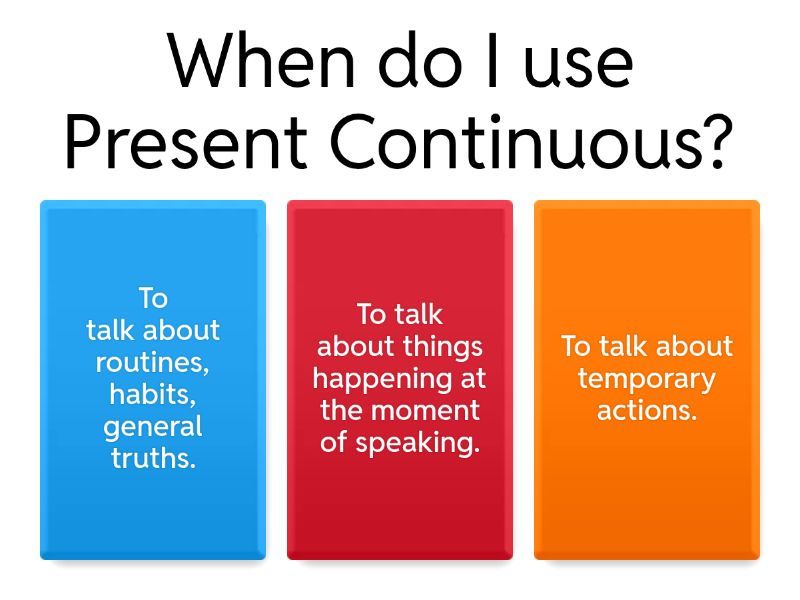 When do I use Present Continuous?

To talk about routines, habits, general truths.

To talk about things happening at the moment of speaking.

To talk about temporary actions.